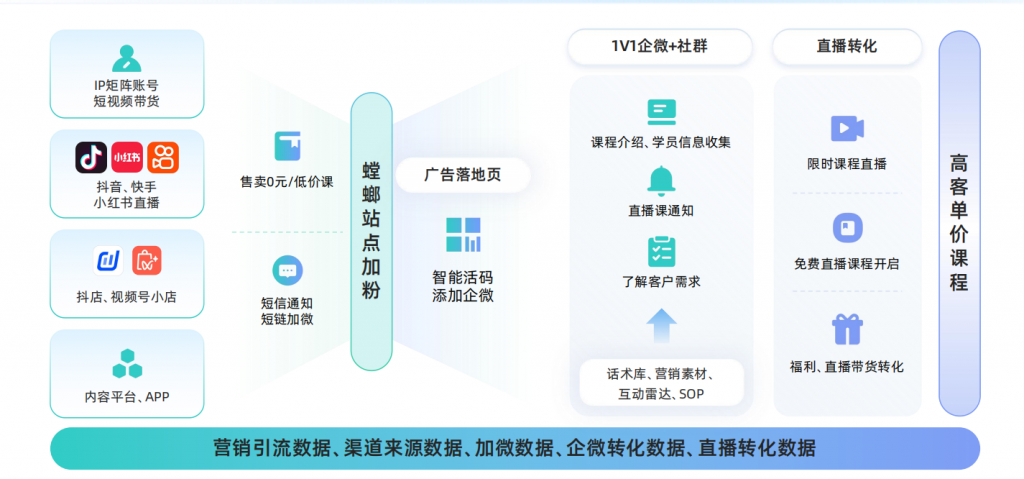 IP矩阵账号
短视频带货

小红书

抖音、快手
小红书直播

抖店、视频号小店

内容平台、APP

售卖0元/低价课

短信通知
短链加微

螳螂站点加粉

广告落地页

智能活码
添加企微

1V1企微+社群

课程介绍、学员信息收集

直播课通知

了解客户需求

话术库、营销素材、
互动雷达、SOP

直播转化

限时课程直播

免费直播课程开启

福利、直播带货转化

高客单价课程

营销引流数据、渠道来源数据、加微数据、企微转化数据、直播转化数据